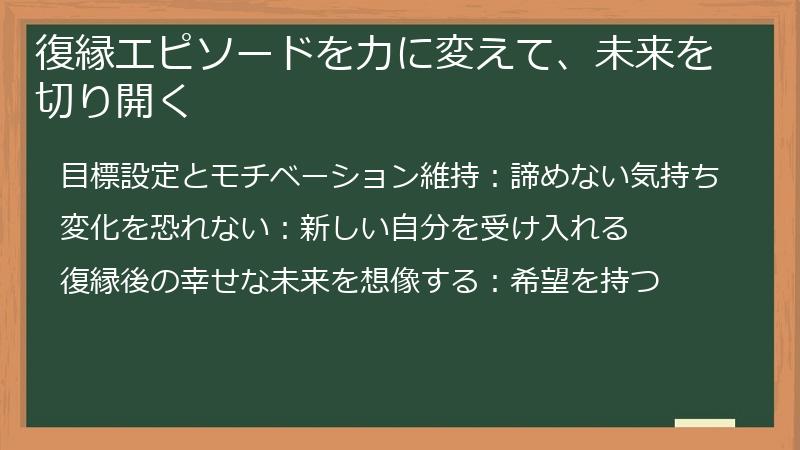 復縁エピソードを力に変えて、未来を切り開く

目標設定とモチベーション維持：諦めない気持ち

変化を恐れない：新しい自分を受け入れる

復縁後の幸せな未来を想像する：希望を持つ